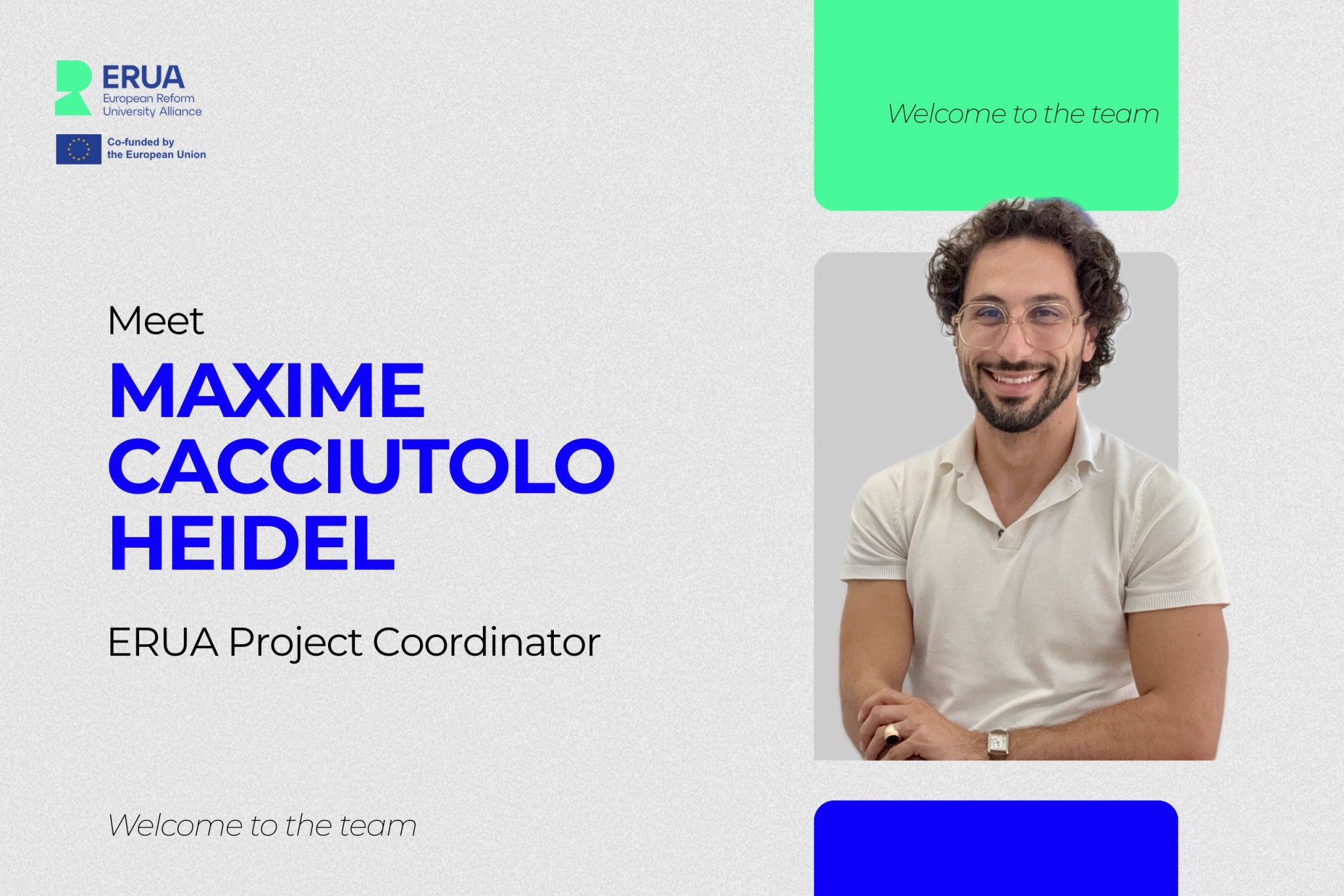 ERUA
European Reform
University Alliance

Co-funded by
the European Union

Welcome to the team

Meet
MAXIME
CACCIUTOLO
HEIDEL

ERUA Project Coordinator

Welcome to the team